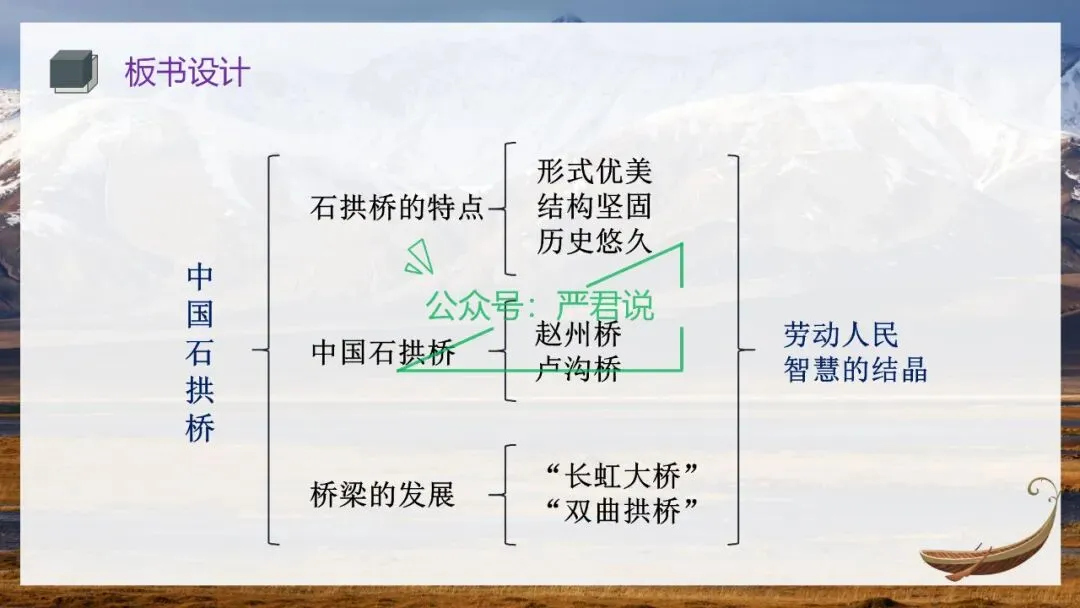 板书设计

中国石拱桥

石拱桥的特点
形式优美
结构坚固
历史悠久

公众号：严君说

中国石拱桥
赵州桥
卢沟桥

桥梁的发展
“长虹大桥”
“双曲拱桥”

劳动人民
智慧的结晶